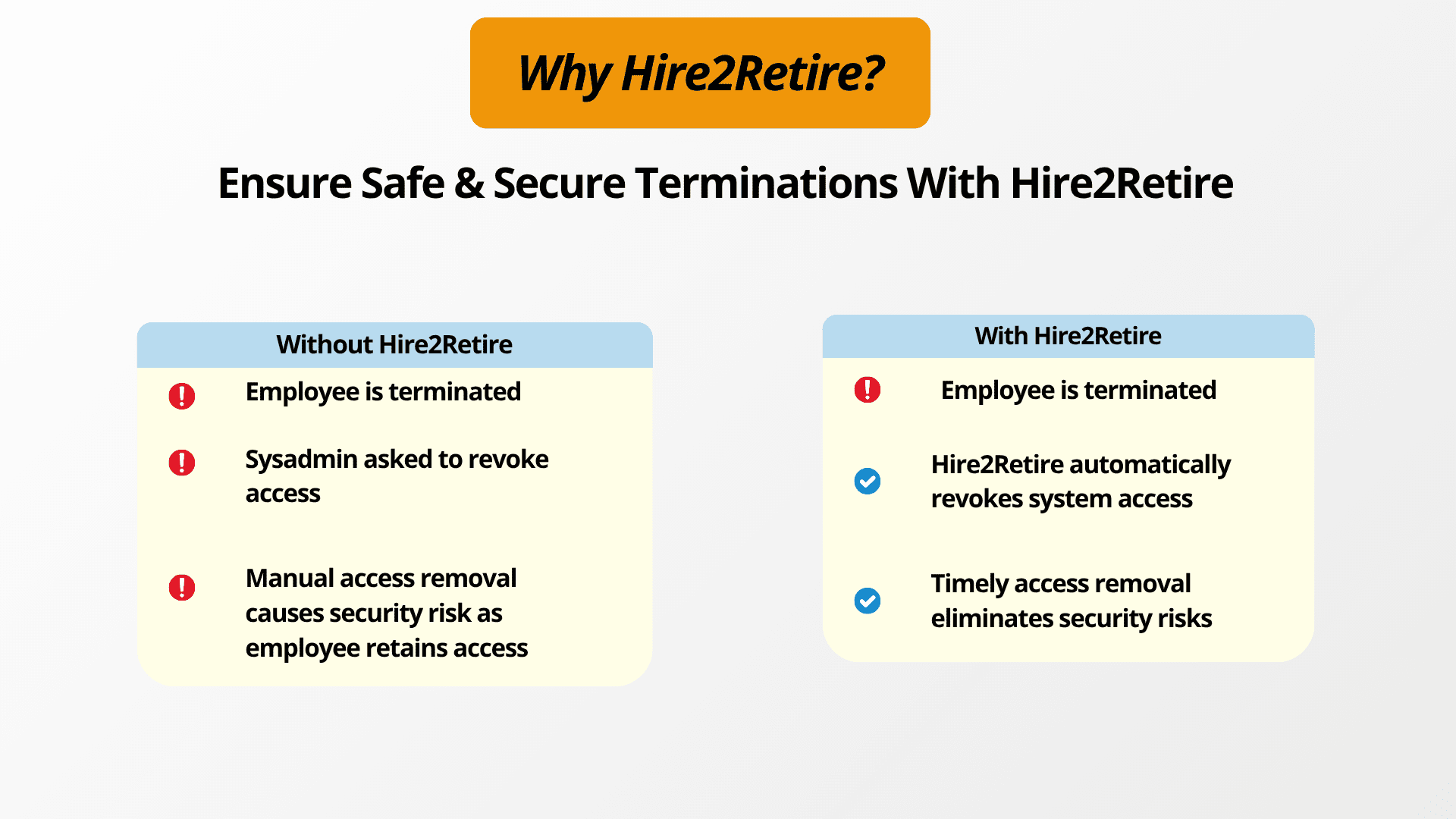 Why Hire2Retire?

Ensure Safe & Secure Terminations With Hire2Retire

Without Hire2Retire

Employee is terminated

Sysadmin asked to revoke access

Manual access removal causes security risk as employee retains access

With Hire2Retire

Employee is terminated

Hire2Retire automatically revokes system access

Timely access removal eliminates security risks